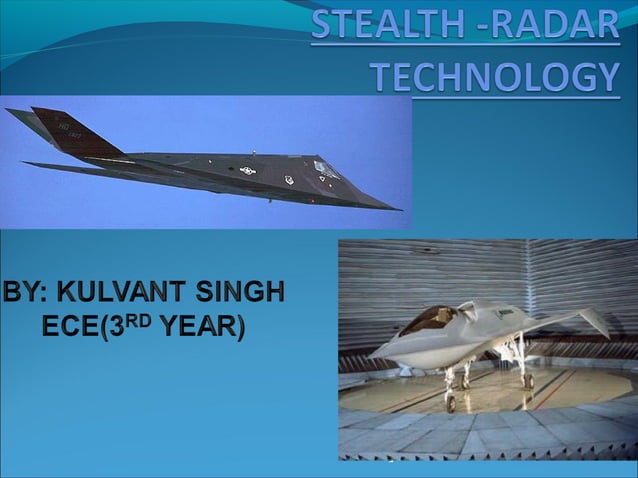 STEALTH -RADAR TECHNOLOGY

BY: KULVANT SINGH
ECE(3$^{RD}$ YEAR)